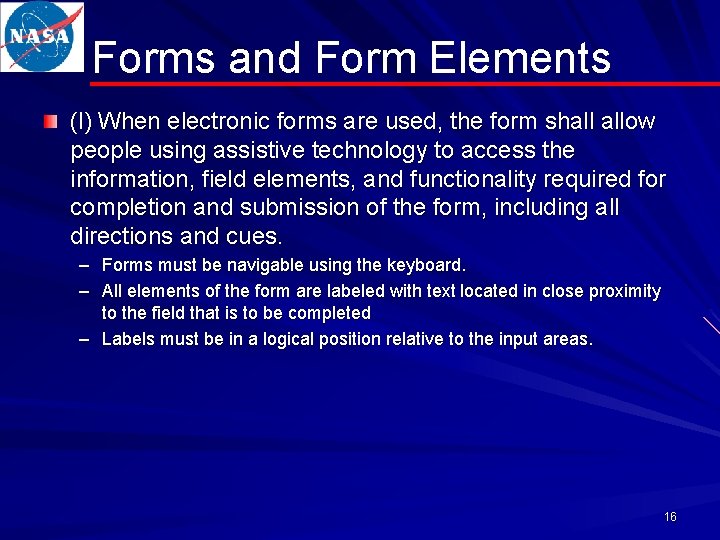 NASA

Forms and Form Elements

(l) When electronic forms are used, the form shall allow people using assistive technology to access the information, field elements, and functionality required for completion and submission of the form, including all directions and cues.

– Forms must be navigable using the keyboard.
– All elements of the form are labeled with text located in close proximity to the field that is to be completed
– Labels must be in a logical position relative to the input areas.

16